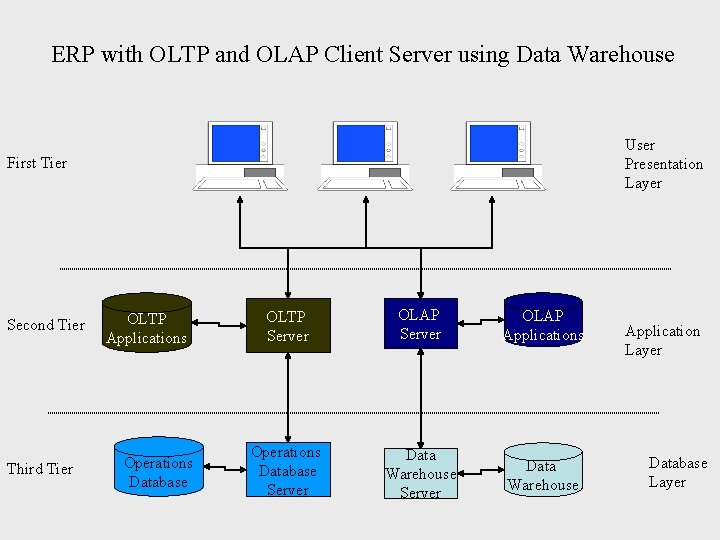 ERP with OLTP and OLAP Client Server using Data Warehouse

First Tier

User Presentation Layer

Second Tier

OLTP Applications

OLTP Server

OLAP Server

OLAP Applications

Application Layer

Third Tier

Operations Database

Operations Database Server

Data Warehouse Server

Data Warehouse

Database Layer